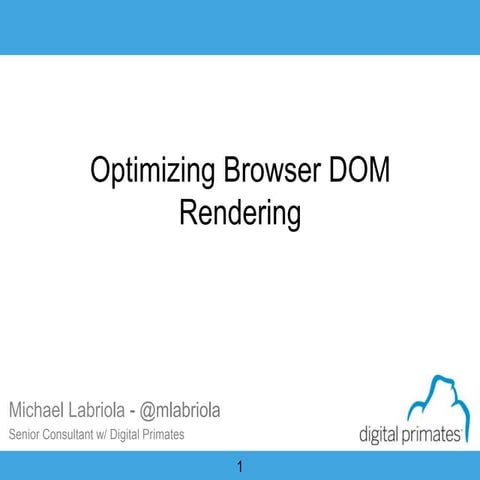 Optimizing Browser DOM Rendering

Michael Labriola - @mlabriola
Senior Consultant w/ Digital Primates

digital primates

1